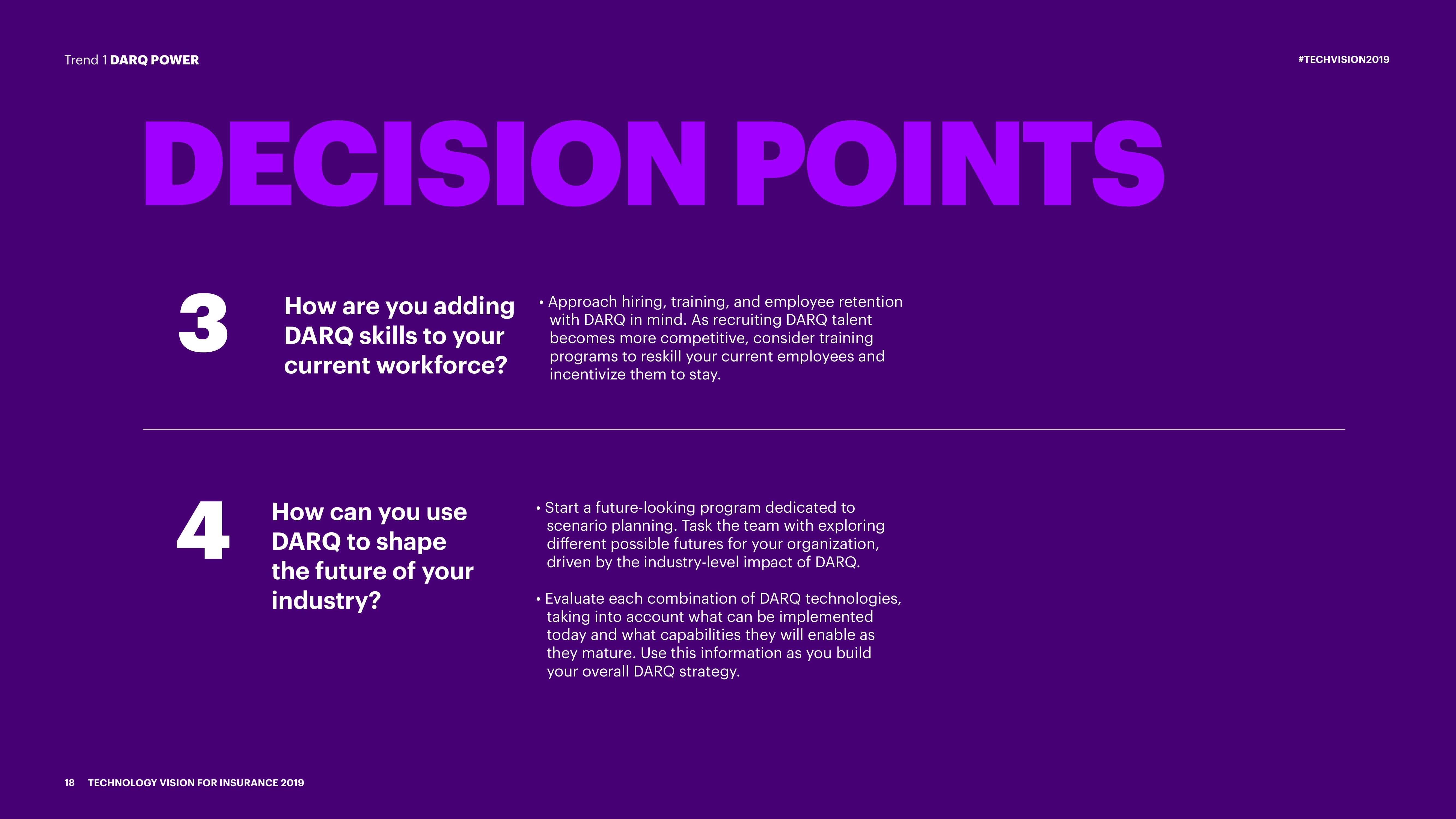 Trend 1 DARQ POWER

#TECHVISION2019

DECISION POINTS

3

How are you adding DARQ skills to your current workforce?

• Approach hiring, training, and employee retention with DARQ in mind. As recruiting DARQ talent becomes more competitive, consider training programs to reskill your current employees and incentivize them to stay.

4

How can you use DARQ to shape the future of your industry?

• Start a future-looking program dedicated to scenario planning. Task the team with exploring different possible futures for your organization, driven by the industry-level impact of DARQ.

• Evaluate each combination of DARQ technologies, taking into account what can be implemented today and what capabilities they will enable as they mature. Use this information as you build your overall DARQ strategy.

18 TECHNOLOGY VISION FOR INSURANCE 2019